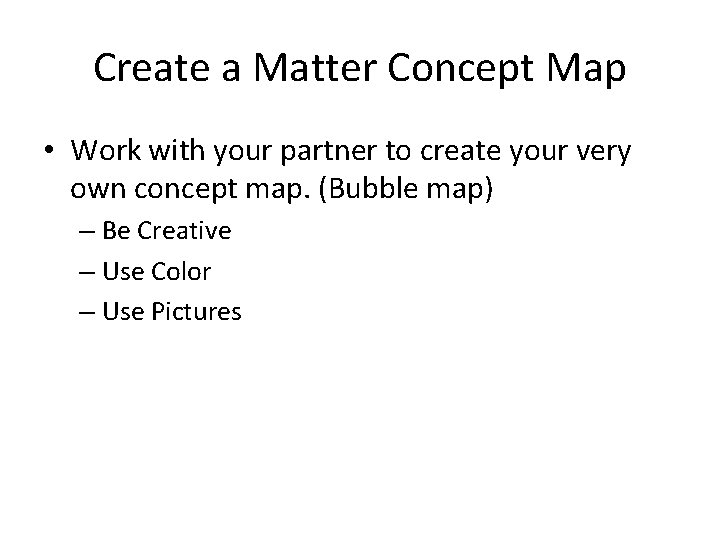 Create a Matter Concept Map

• Work with your partner to create your very own concept map. (Bubble map)
– Be Creative
– Use Color
– Use Pictures